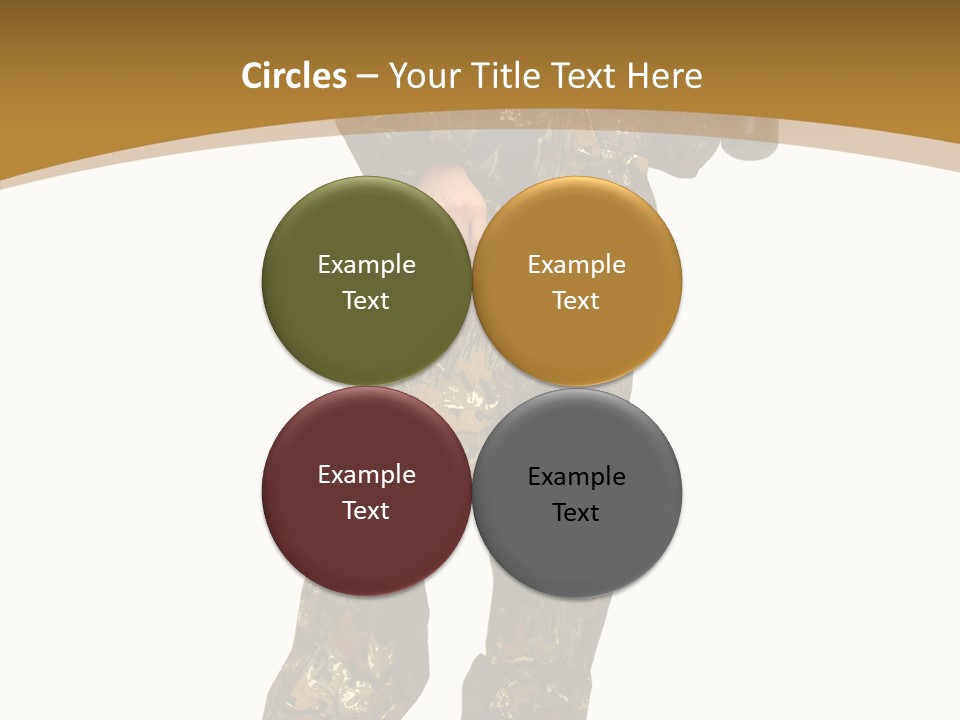 Circles – Your Title Text Here

Example Text

Example Text

Example Text

Example Text